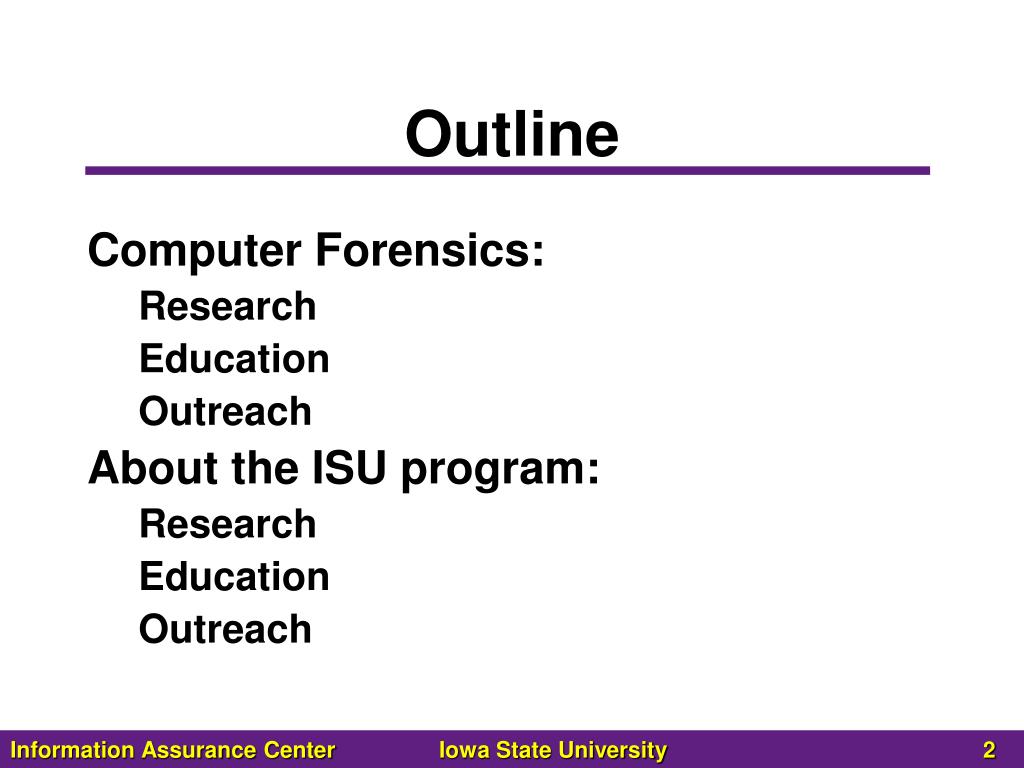 Outline

Computer Forensics:

Research

Education

Outreach

About the ISU program:

Research

Education

Outreach

Information Assurance Center Iowa State University 2